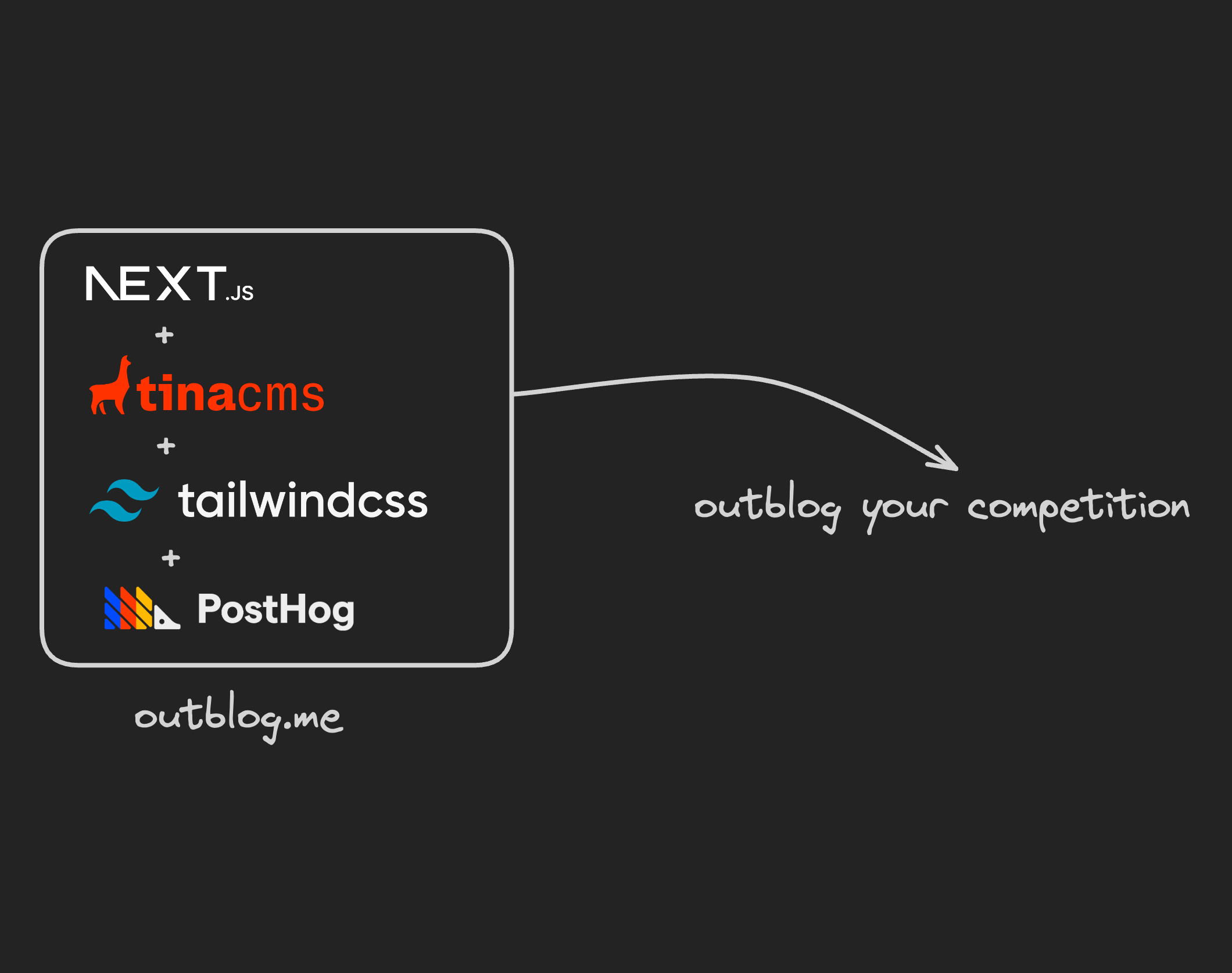 NEXT.JS
+
tinacms
+
tailwindcss
+
PostHog

outblog.me

outblog your competition